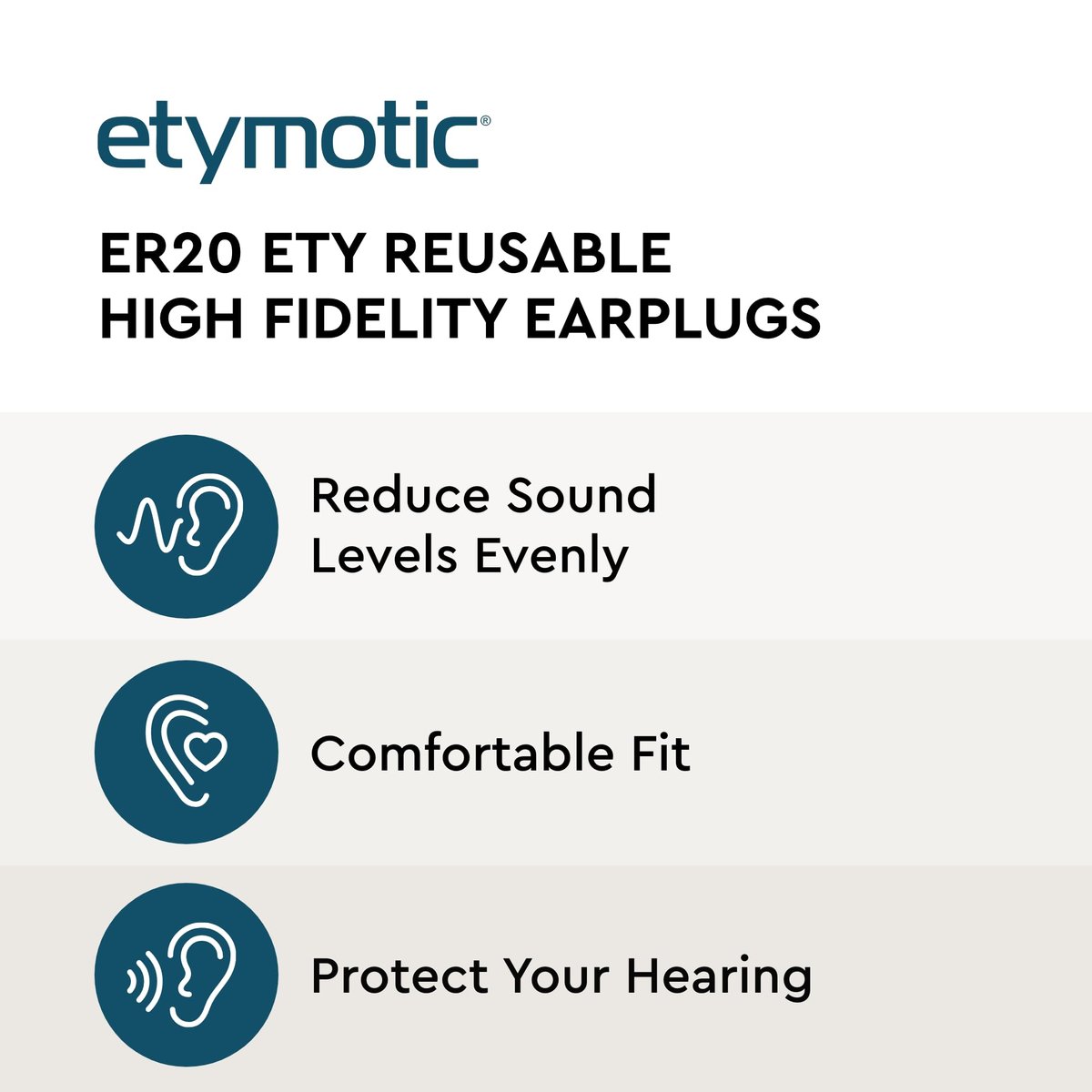 etymotic®

ER20 ETY REUSABLE HIGH FIDELITY EARPLUGS

Reduce Sound Levels Evenly

Comfortable Fit

Protect Your Hearing